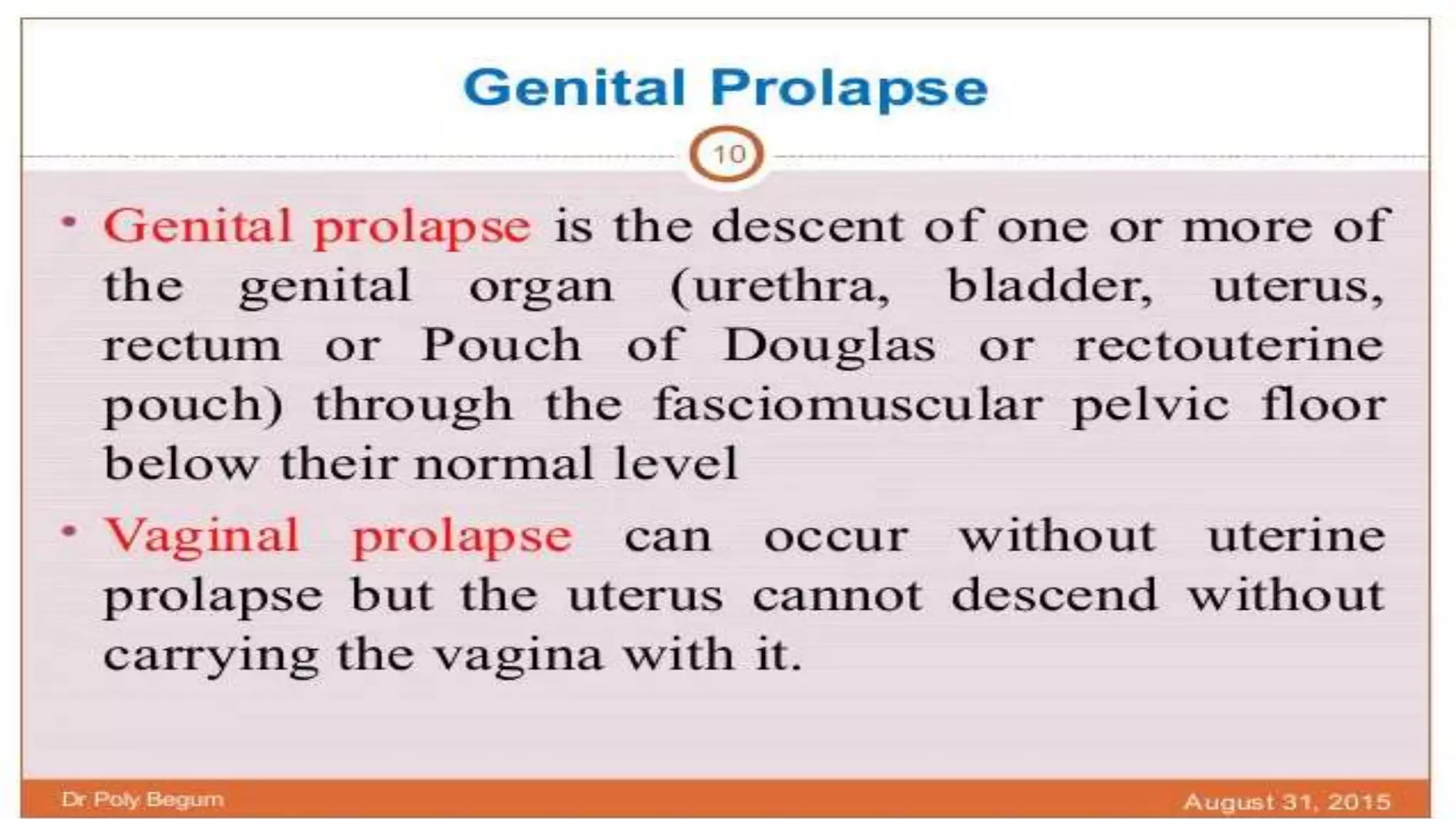 Genital Prolapse

10

• Genital prolapse is the descent of one or more of the genital organ (urethra, bladder, uterus, rectum or Pouch of Douglas or rectouterine pouch) through the fasciomuscular pelvic floor below their normal level

• Vaginal prolapse can occur without uterine prolapse but the uterus cannot descend without carrying the vagina with it.

Dr Poly Begum

August 31, 2015